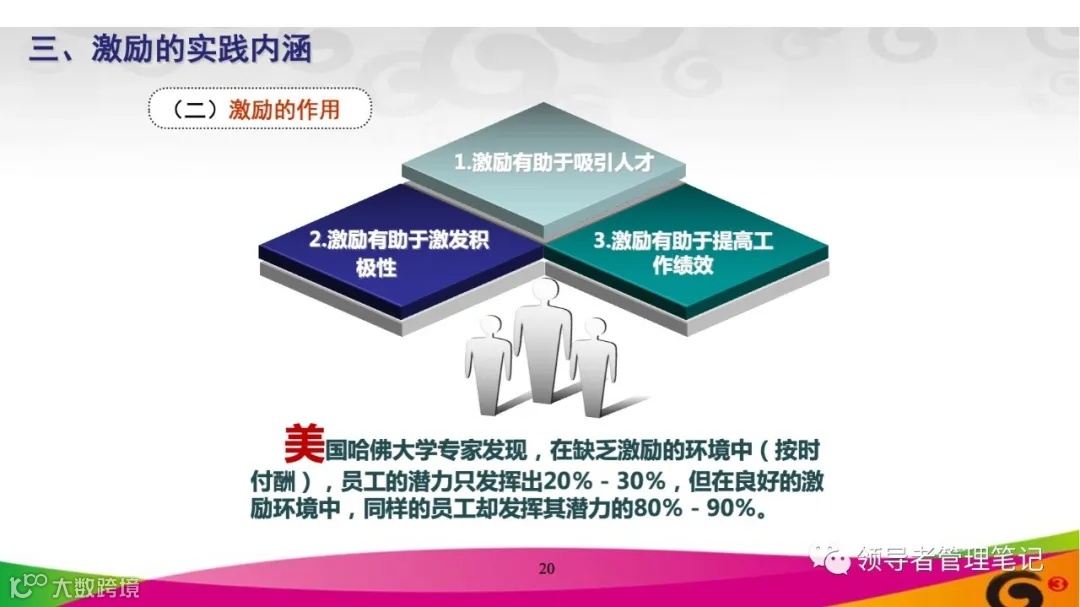 三、激励的实践内涵

（二）激励的作用

1.激励有助于吸引人才

2.激励有助于激发积极性

3.激励有助于提高工作绩效

美国哈佛大学专家发现，在缺乏激励的环境中（按时付酬），员工的潜力只发挥出20%－30%，但在良好的激励环境中，同样的员工却发挥其潜力的80%－90%。

20

领导者管理笔记

大数跨境